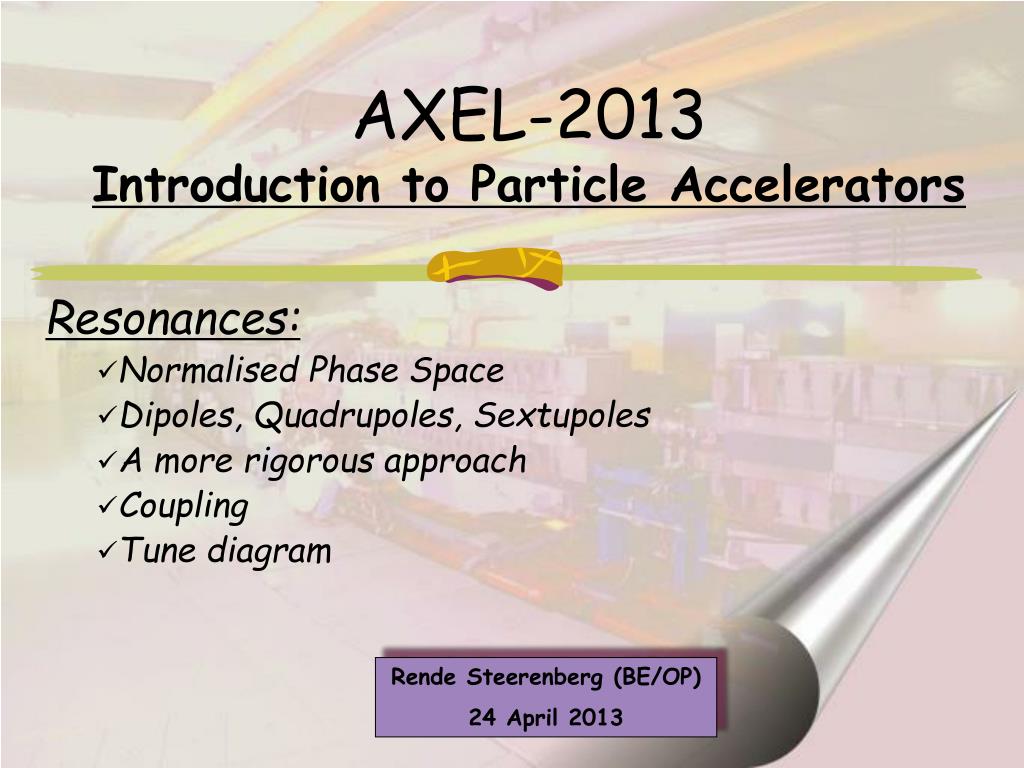 AXEL-2013
Introduction to Particle Accelerators

Resonances:
✓Normalised Phase Space
✓Dipoles, Quadrupoles, Sextupoles
✓A more rigorous approach
✓Coupling
✓Tune diagram

Rende Steerenberg (BE/OP)
24 April 2013